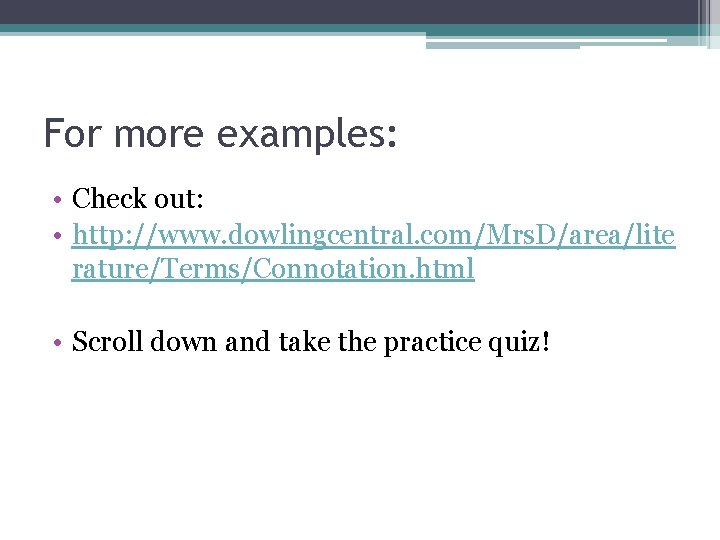 For more examples:

• Check out:
• http://www.dowlingcentral.com/MrsD/area/literature/Terms/Connotation.html

• Scroll down and take the practice quiz!